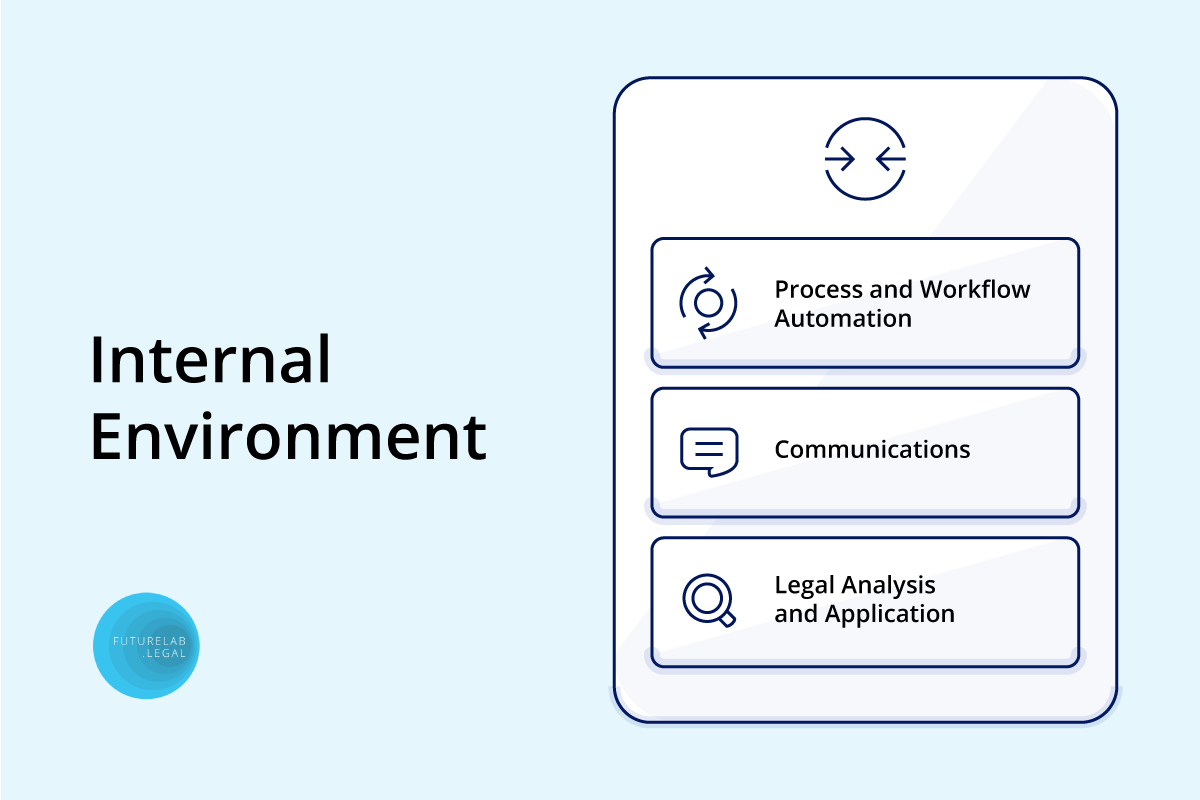 Internal Environment

FUTURELAB .LEGAL

Process and Workflow Automation

Communications

Legal Analysis and Application